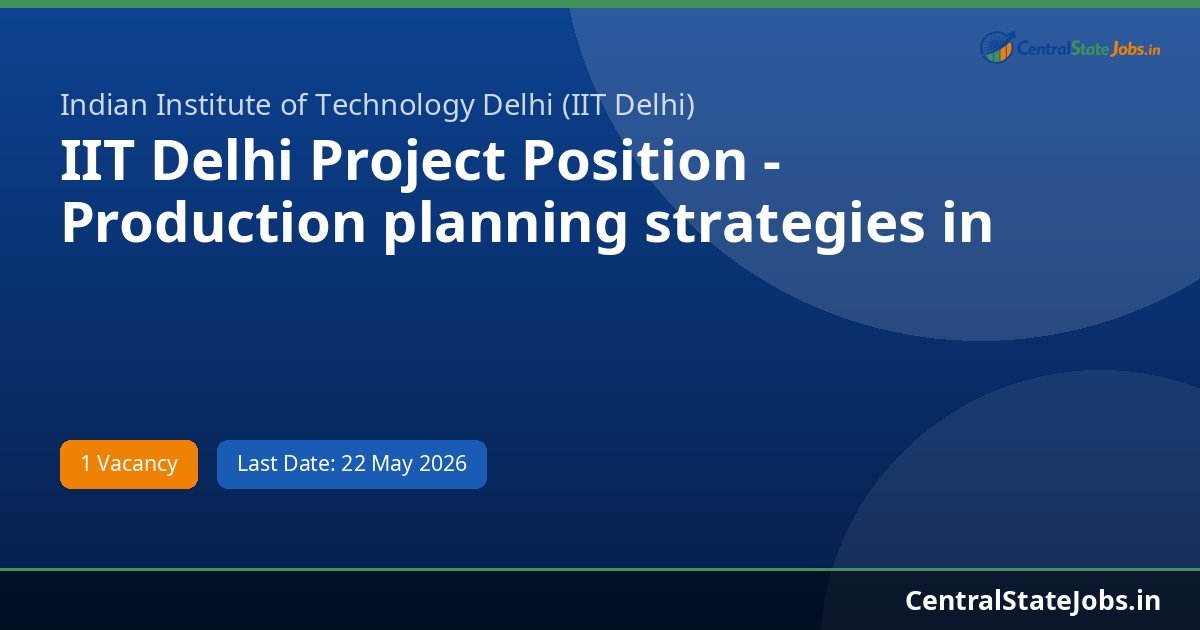 CentralStateJobs.in

Indian Institute of Technology Delhi (IIT Delhi)

IIT Delhi Project Position - Production planning strategies in

1 Vacancy

Last Date: 22 May 2026

CentralStateJobs.in